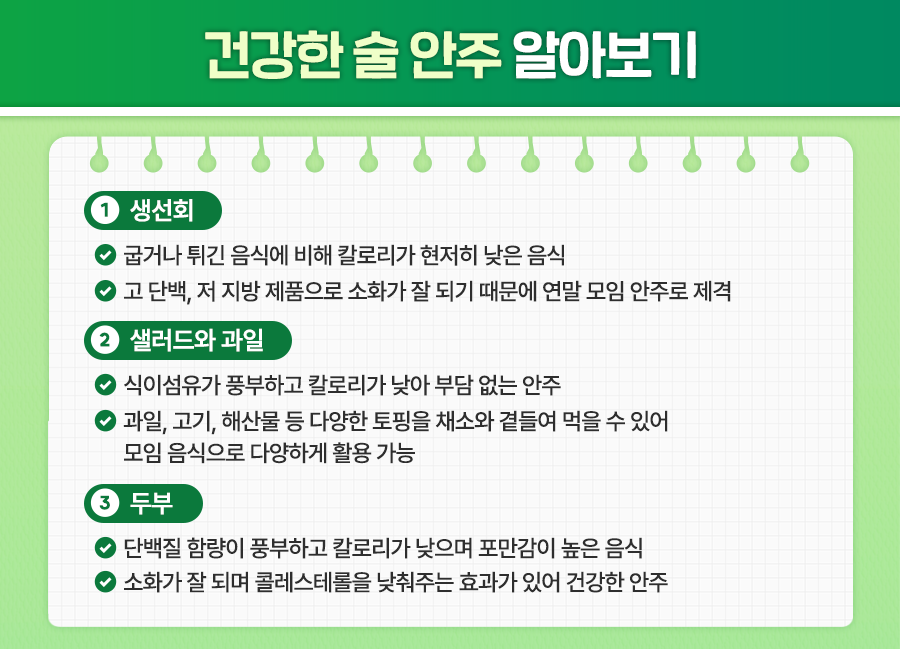 건강한 술 안주 알아보기

1 생선회

굽거나 튀긴 음식에 비해 칼로리가 현저히 낮은 음식

고 단백, 저 지방 제품으로 소화가 잘 되기 때문에 연말 모임 안주로 제격

2 샐러드와 과일

식이섬유가 풍부하고 칼로리가 낮아 부담 없는 안주

과일, 고기, 해산물 등 다양한 토핑을 채소와 곁들여 먹을 수 있어 모임 음식으로 다양하게 활용 가능

3 두부

단백질 함량이 풍부하고 칼로리가 낮으며 포만감이 높은 음식

소화가 잘 되며 콜레스테롤을 낮춰주는 효과가 있어 건강한 안주